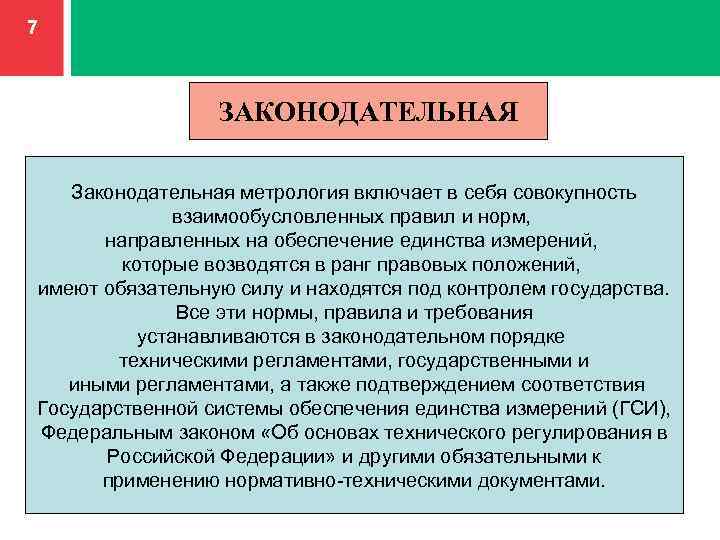 7

ЗАКОНОДАТЕЛЬНАЯ

Законодательная метрология включает в себя совокупность взаимообусловленных правил и норм, направленных на обеспечение единства измерений, которые возводятся в ранг правовых положений, имеют обязательную силу и находятся под контролем государства. Все эти нормы, правила и требования устанавливаются в законодательном порядке техническими регламентами, государственными и иными регламентами, а также подтверждением соответствия Государственной системы обеспечения единства измерений (ГСИ), Федеральным законом «Об основах технического регулирования в Российской Федерации» и другими обязательными к применению нормативно-техническими документами.